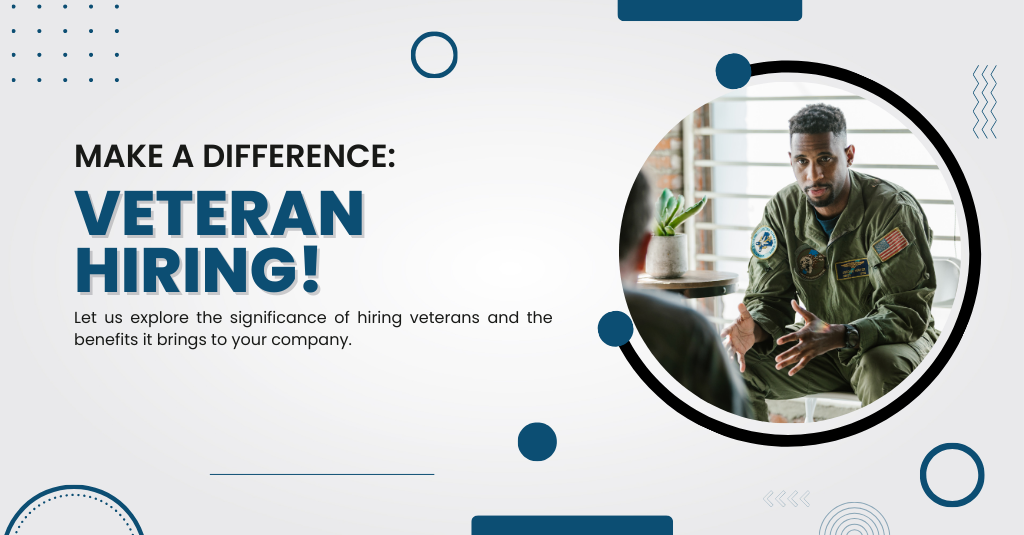 MAKE A DIFFERENCE:

VETERAN HIRING!

Let us explore the significance of hiring veterans and the benefits it brings to your company.